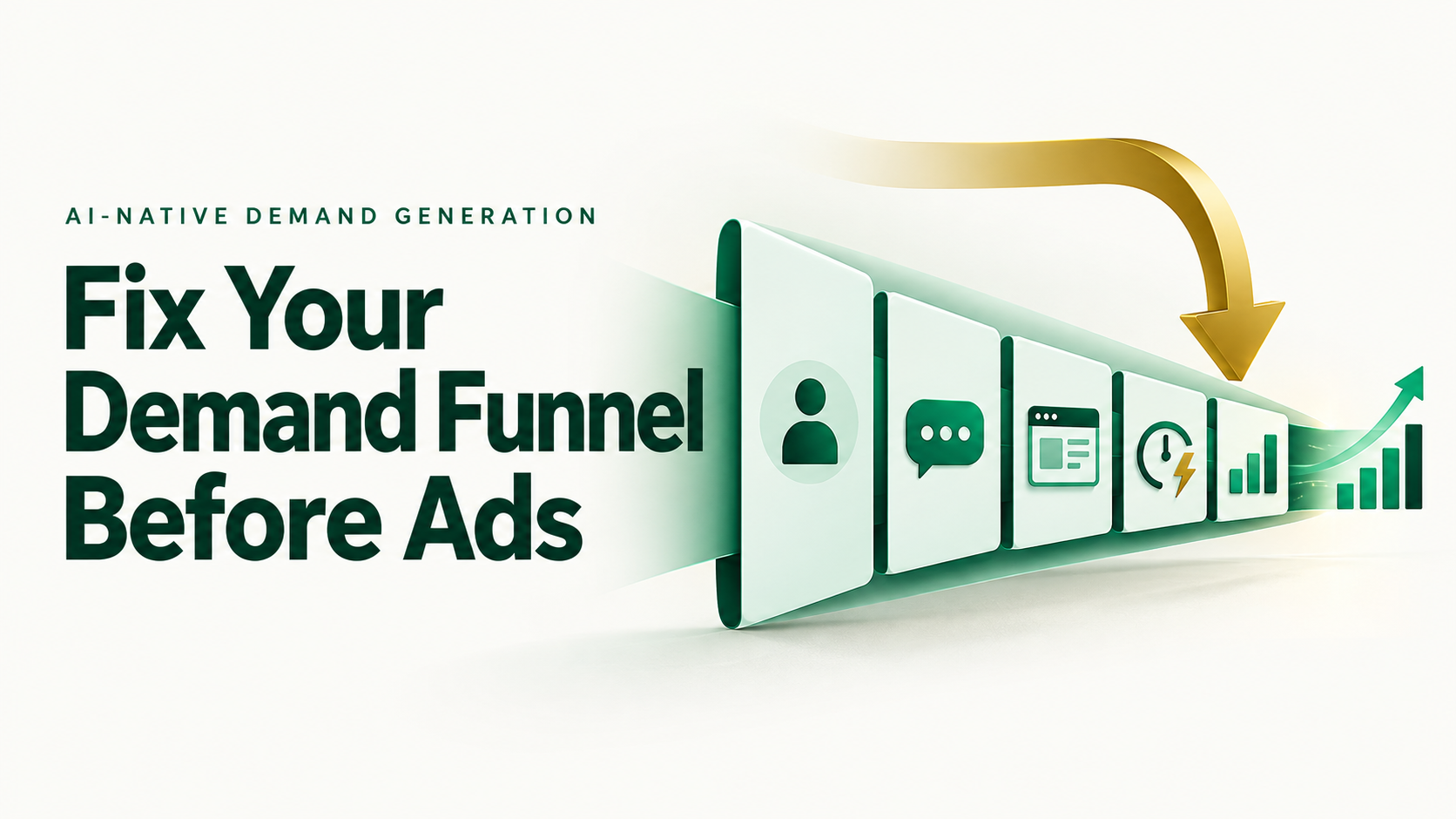 AI-NATIVE DEMAND GENERATION

Fix Your Demand Funnel Before Ads